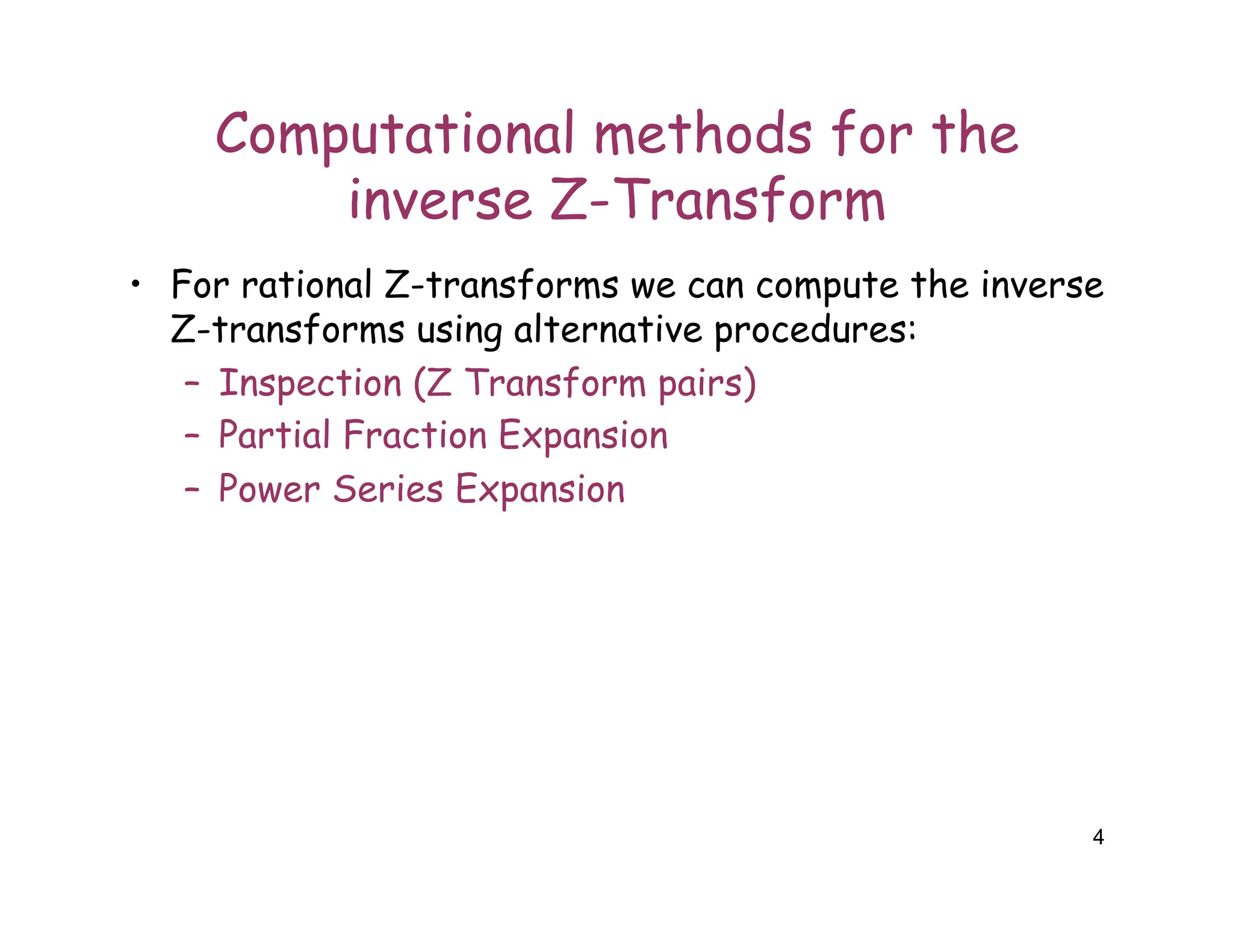 Computational methods for the inverse Z-Transform

• For rational Z-transforms we can compute the inverse Z-transforms using alternative procedures:
– Inspection (Z Transform pairs)
– Partial Fraction Expansion
– Power Series Expansion

4